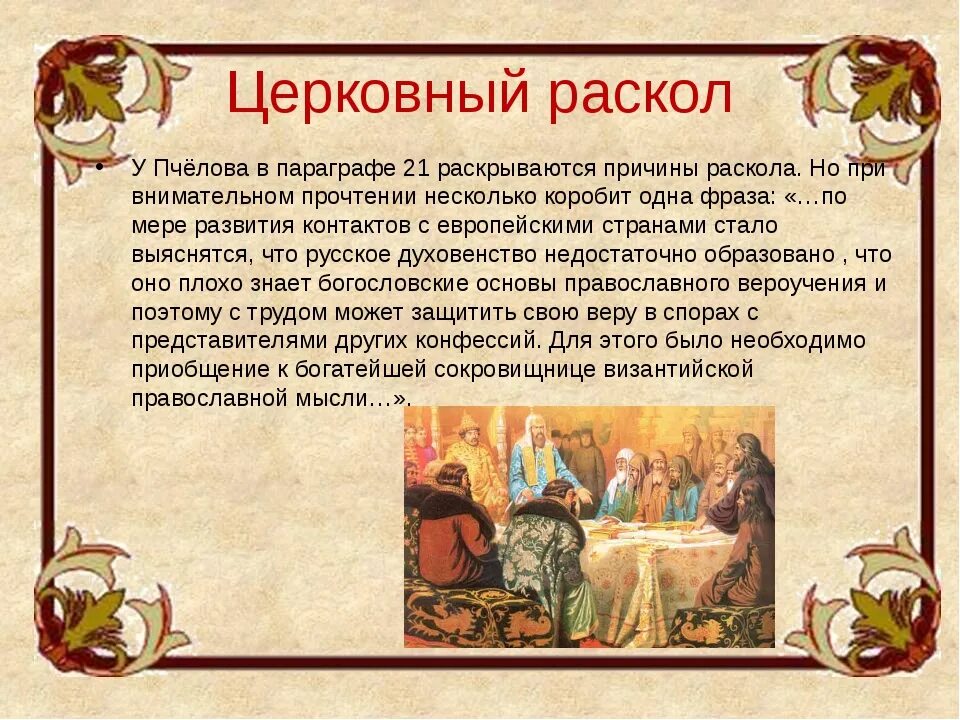 Церковный раскол

• У Пчёлова в параграфе 21 раскрываются причины раскола. Но при внимательном прочтении несколько коробит одна фраза: «…по мере развития контактов с европейскими странами стало выяснятся, что русское духовенство недостаточно образовано , что оно плохо знает богословские основы православного вероучения и поэтому с трудом может защитить свою веру в спорах с представителями других конфессий. Для этого было необходимо приобщение к богатейшей сокровищнице византийской православной мысли…».